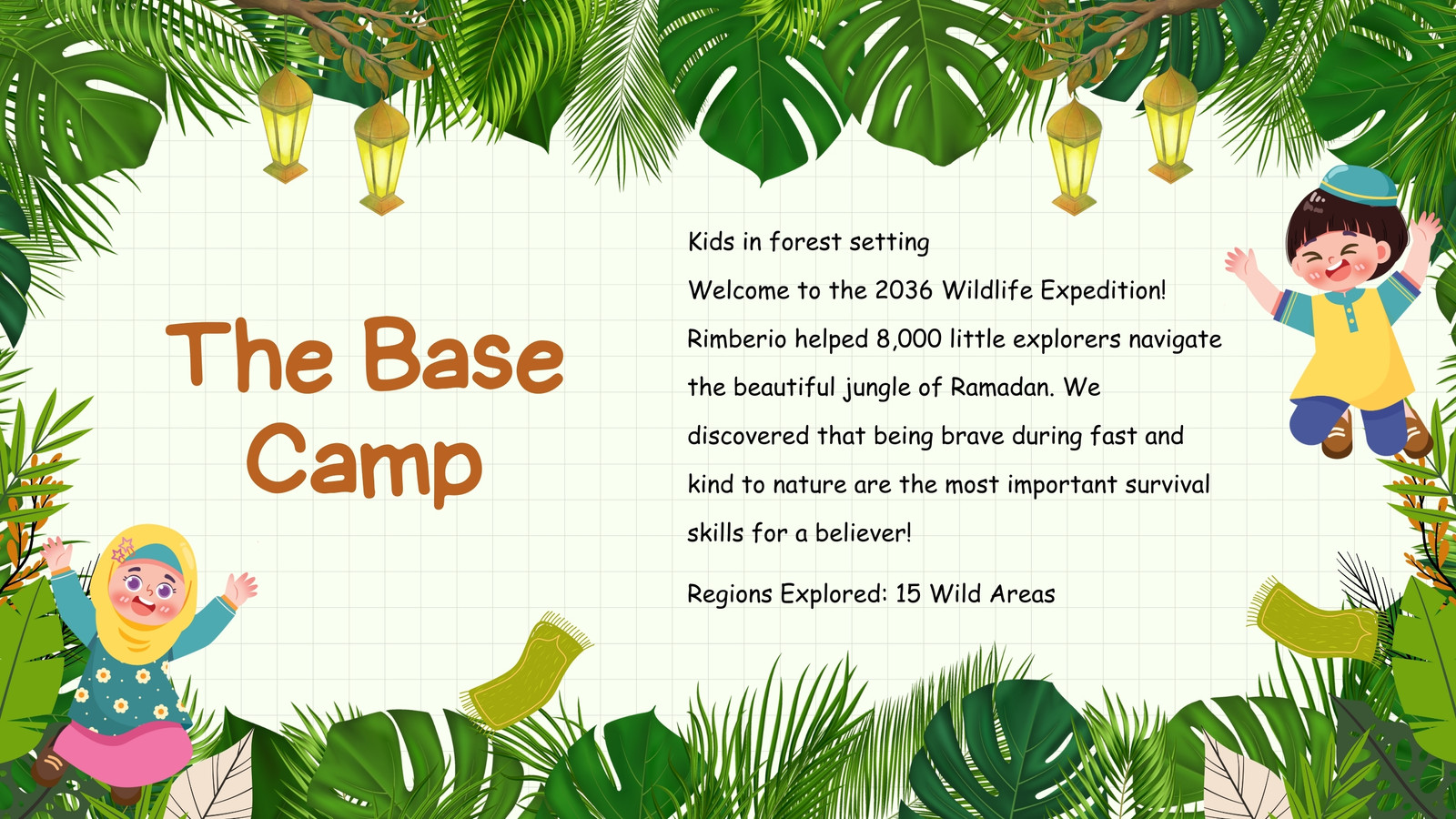 The Base Camp

Kids in forest setting

Welcome to the 2036 Wildlife Expedition! Rimberio helped 8,000 little explorers navigate the beautiful jungle of Ramadan. We discovered that being brave during fast and kind to nature are the most important survival skills for a believer!

Regions Explored: 15 Wild Areas